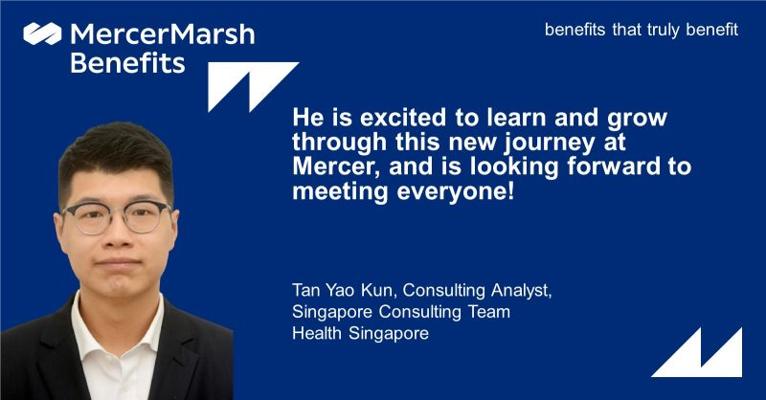 MercerMarsh Benefits

benefits that truly benefit

He is excited to learn and grow through this new journey at Mercer, and is looking forward to meeting everyone!

Tan Yao Kun, Consulting Analyst, Singapore Consulting Team
Health Singapore